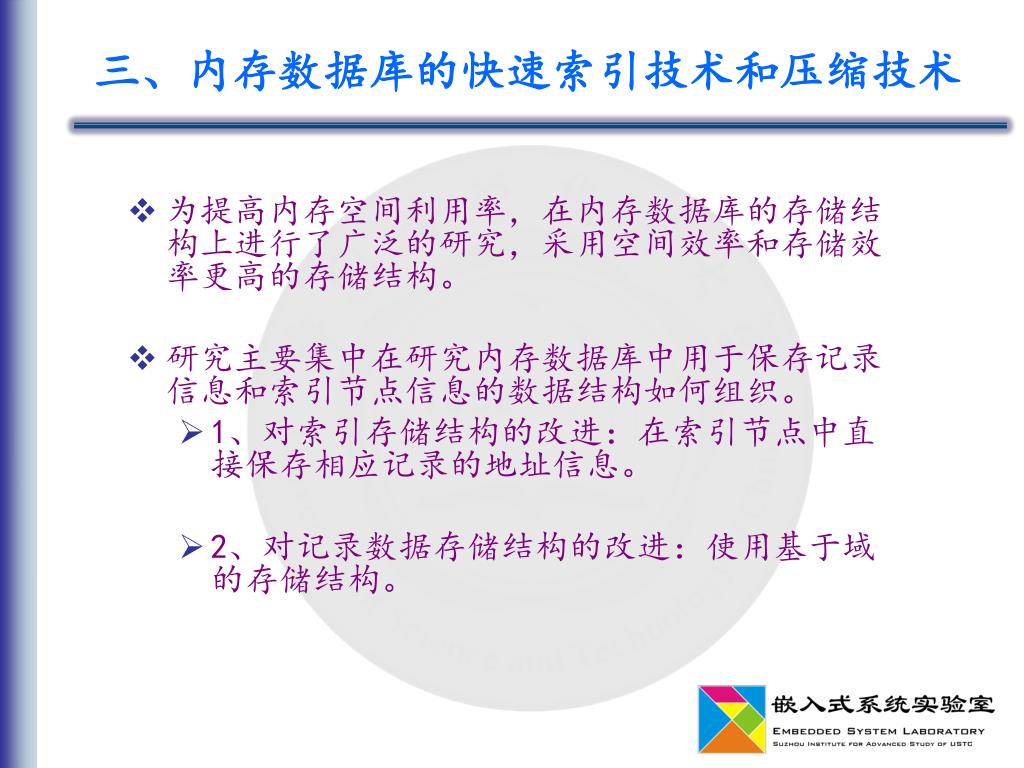 三、内存数据库的快速索引技术和压缩技术

❖ 为提高内存空间利用率，在内存数据库的存储结构上进行了广泛的研究，采用空间效率和存储效率更高的存储结构。

❖ 研究主要集中在研究内存数据库中用于保存记录信息和索引节点信息的数据结构如何组织。

➢ 1、对索引存储结构的改进：在索引节点中直接保存相应记录的地址信息。

➢ 2、对记录数据存储结构的改进：使用基于域的存储结构。

嵌入式系统实验室
EMBEDDED SYSTEM LABORATORY
SUZHOU INSTITUTE FOR ADVANCED STUDY OF USTC